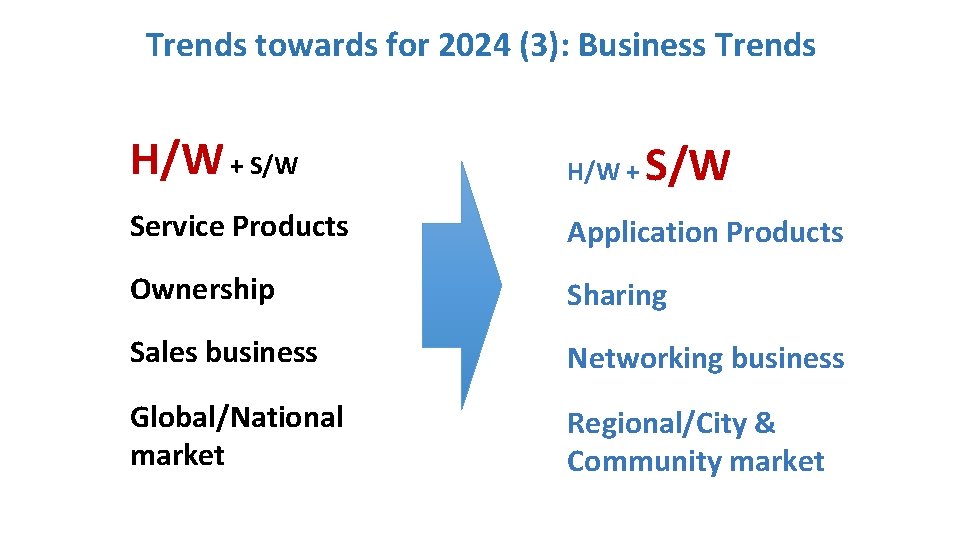 Trends towards for 2024 (3): Business Trends

H/W + S/W

Service Products

Ownership

Sales business

Global/National market

H/W + S/W

Application Products

Sharing

Networking business

Regional/City & Community market